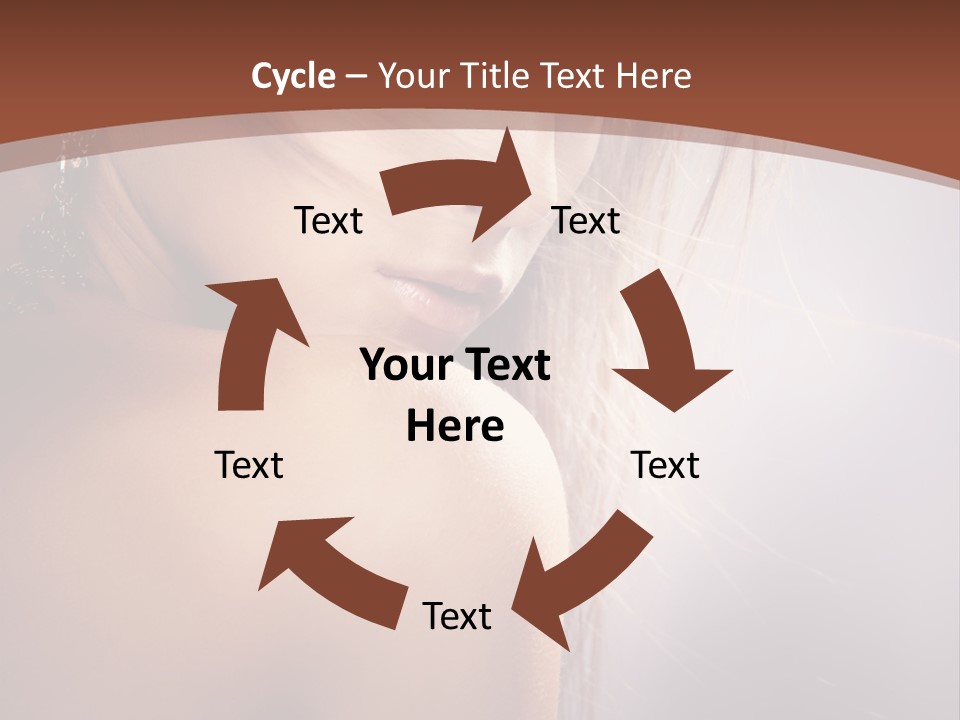 Cycle – Your Title Text Here

Text

Text

Your Text Here

Text

Text

Text